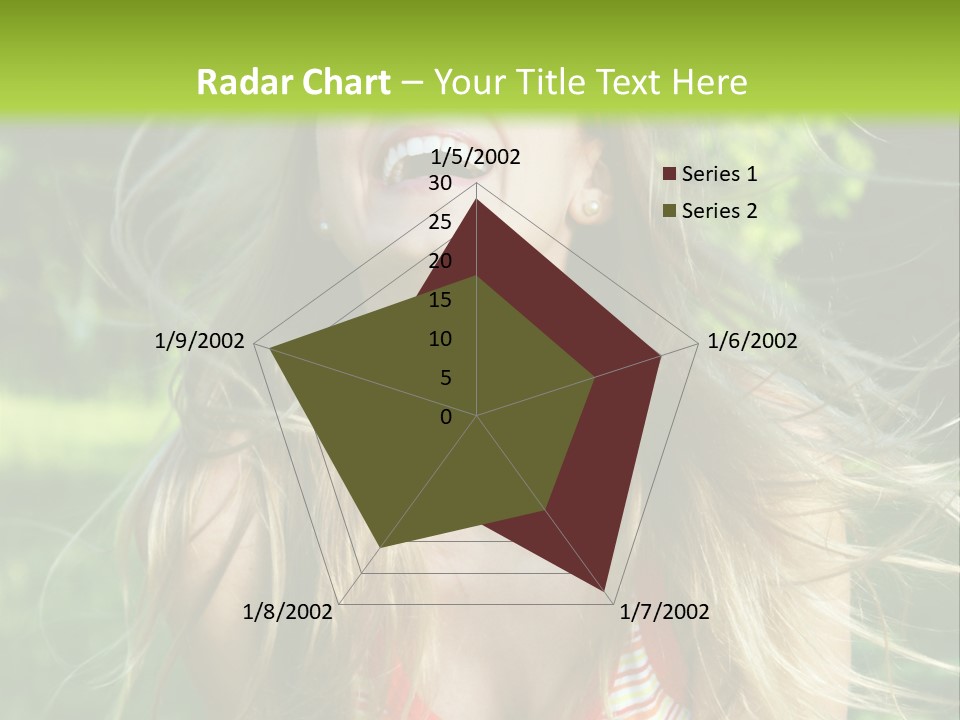 Radar Chart – Your Title Text Here

1/5/2002
30
25
20
15
10
5
0
1/6/2002
1/7/2002
1/8/2002
1/9/2002

Series 1
Series 2